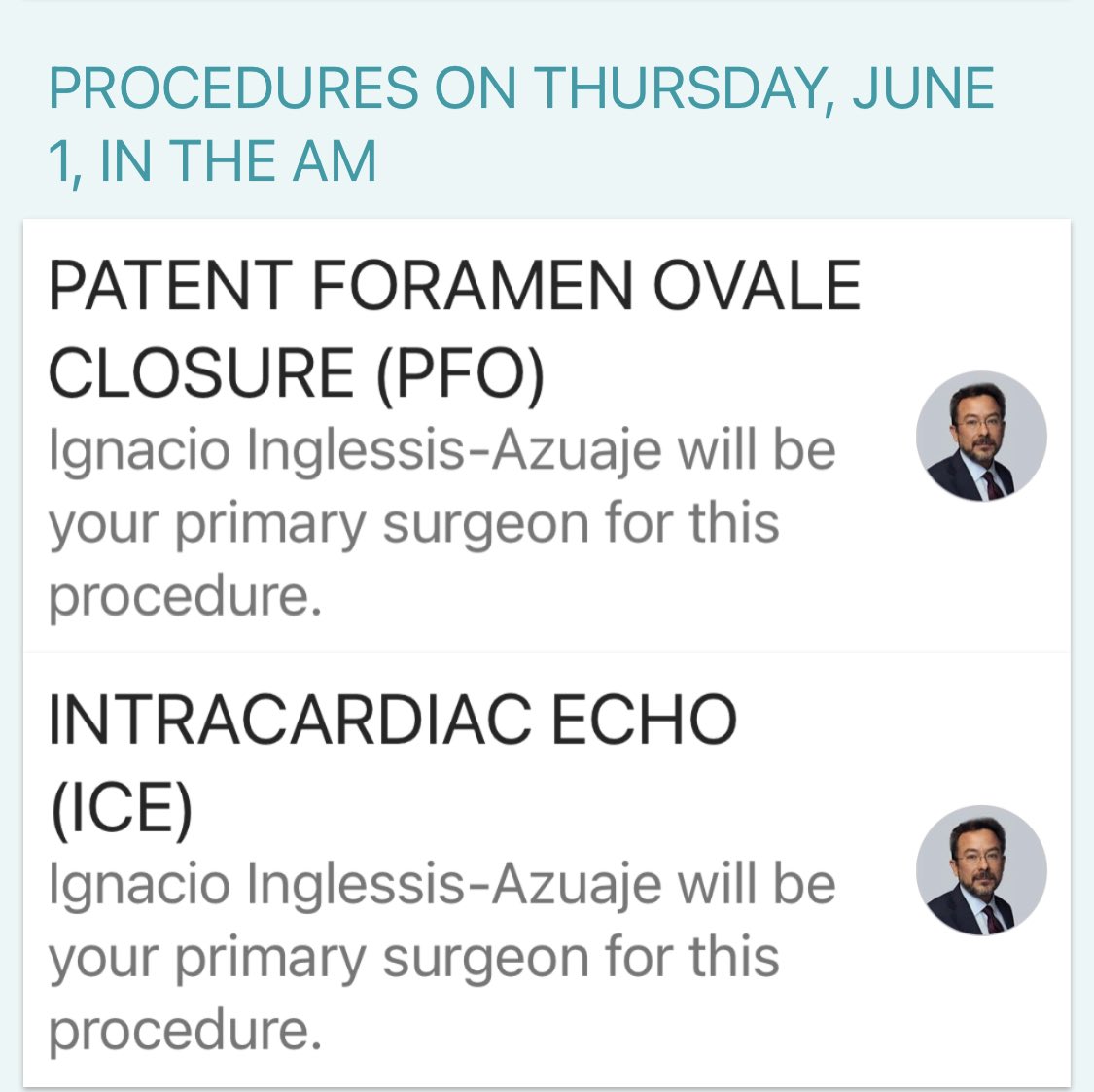 PROCEDURES ON THURSDAY, JUNE 1, IN THE AM

PATENT FORAMEN OVALE CLOSURE (PFO)

Ignacio Inglessis-Azuaje will be your primary surgeon for this procedure.

INTRACARDIAC ECHO (ICE)

Ignacio Inglessis-Azuaje will be your primary surgeon for this procedure.